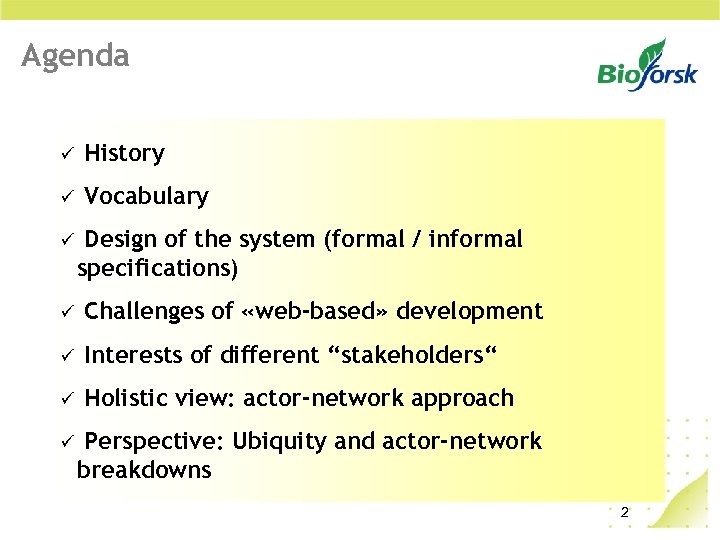 Agenda

Bioforsk

✓ History

✓ Vocabulary

✓ Design of the system (formal / informal specifications)

✓ Challenges of «web-based» development

✓ Interests of different “stakeholders“

✓ Holistic view: actor-network approach

✓ Perspective: Ubiquity and actor-network breakdowns

2